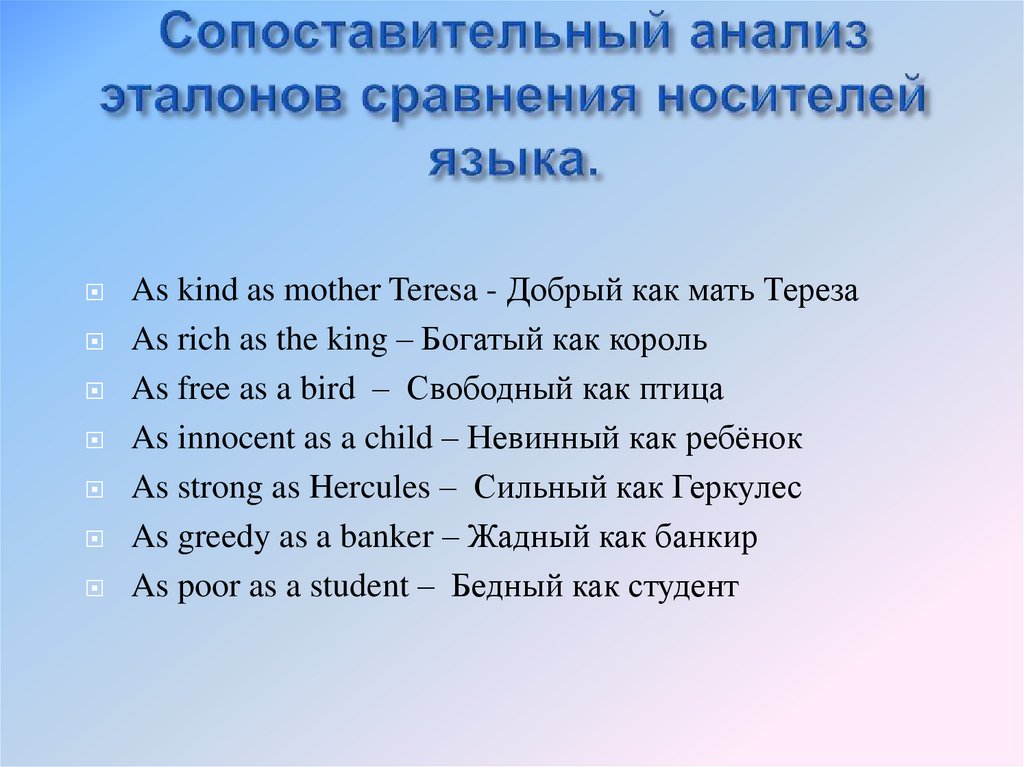 Сопоставительный анализ эталонов сравнения носителей языка.

As kind as mother Teresa - Добрый как мать Тереза
As rich as the king – Богатый как король
As free as a bird – Свободный как птица
As innocent as a child – Невинный как ребёнок
As strong as Hercules – Сильный как Геркулес
As greedy as a banker – Жадный как банкир
As poor as a student – Бедный как студент